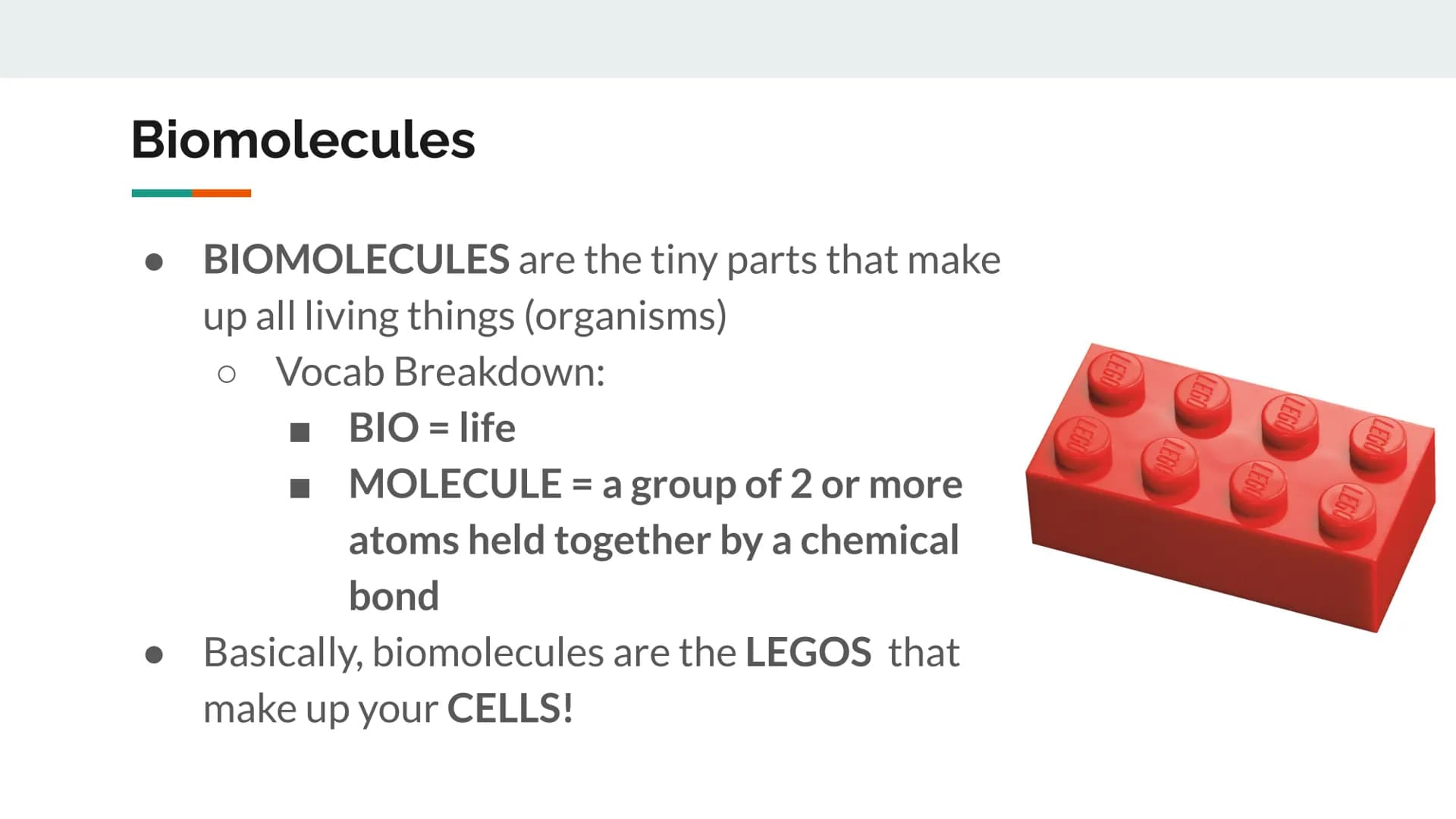 Biomolecules

● BIOMOLECULES are the tiny parts that make up all living things (organisms)
  ○ Vocab Breakdown:
    ■ BIO = life
    ■ MOLECULE = a group of 2 or more atoms held together by a chemical bond
● Basically, biomolecules are the LEGOS that make up your CELLS!

LEGO LEGO LEGO LEGO LEGO LEGO LEGO LEGO